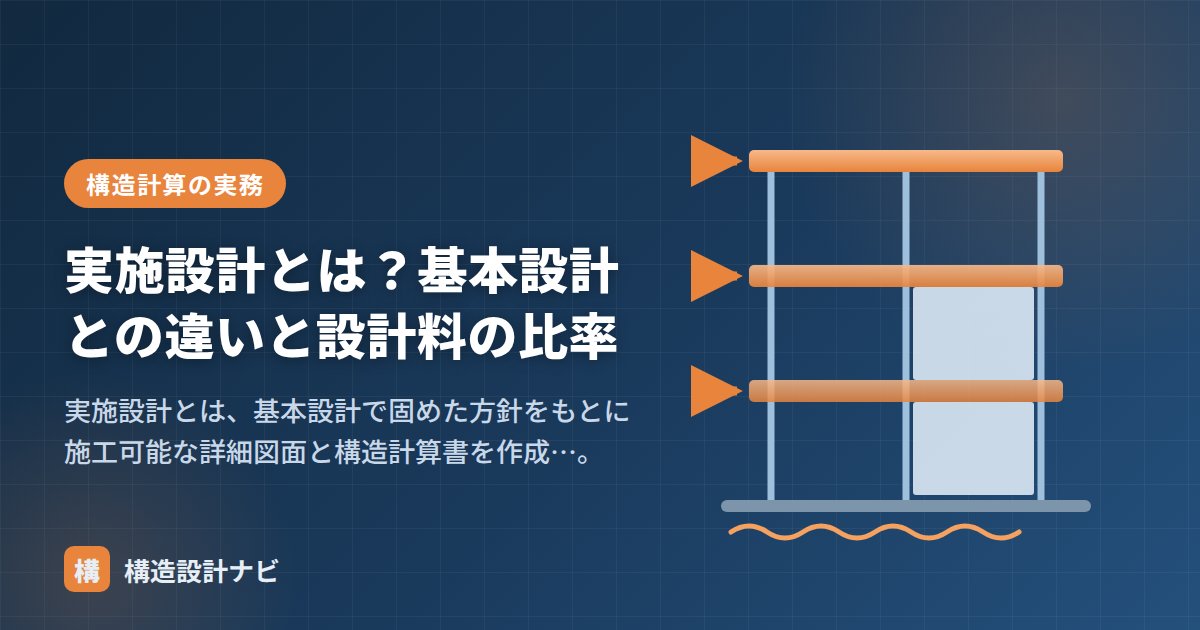 構造計算の実務

実施設計とは？基本設計との違いと設計料の比率

実施設計とは、基本設計で固めた方針をもとに施工可能な詳細図面と構造計算書を作成…。

構

構造設計ナビ